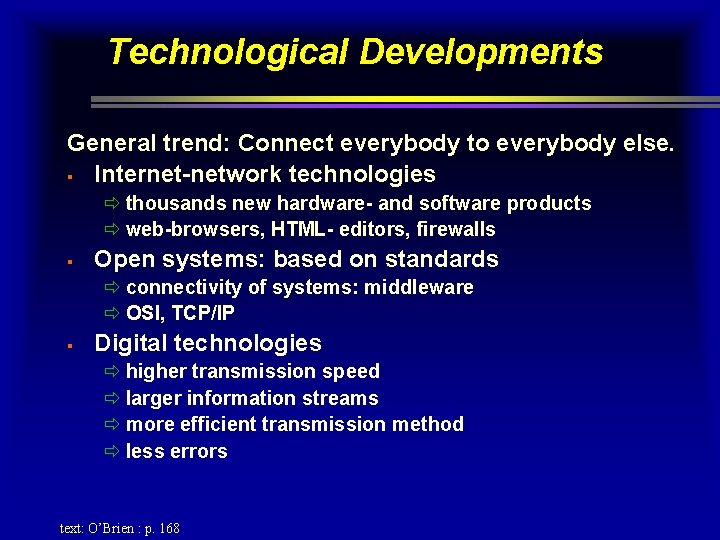 Technological Developments

General trend: Connect everybody to everybody else.

▪ Internet-network technologies
⇨ thousands new hardware- and software products
⇨ web-browsers, HTML- editors, firewalls

▪ Open systems: based on standards
⇨ connectivity of systems: middleware
⇨ OSI, TCP/IP

▪ Digital technologies
⇨ higher transmission speed
⇨ larger information streams
⇨ more efficient transmission method
⇨ less errors

text: O'Brien : p. 168